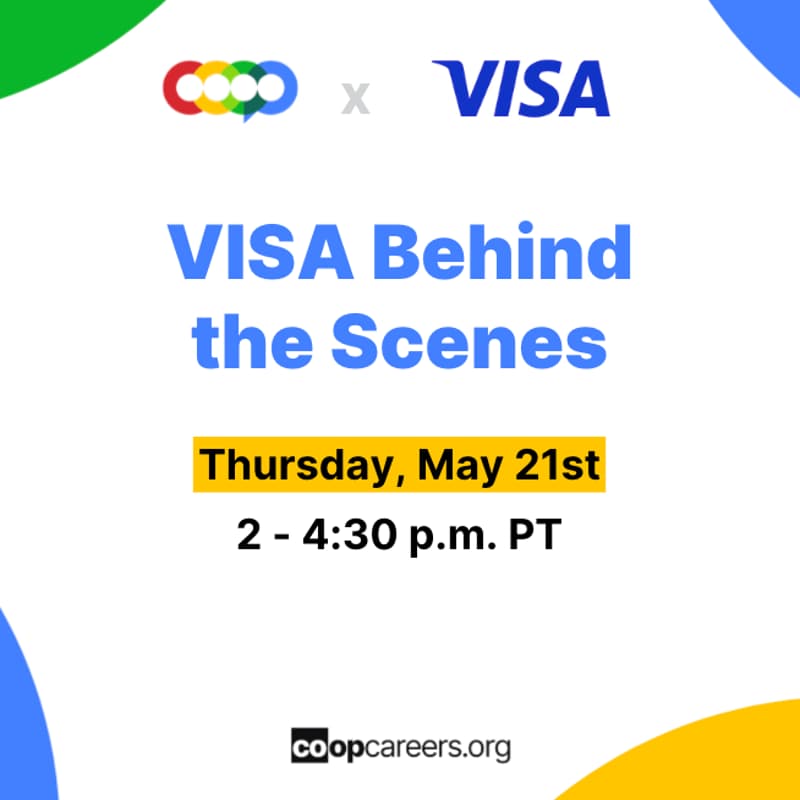 x VISA

VISA Behind the Scenes

Thursday, May 21st

2 - 4:30 p.m. PT

coopcareers.org